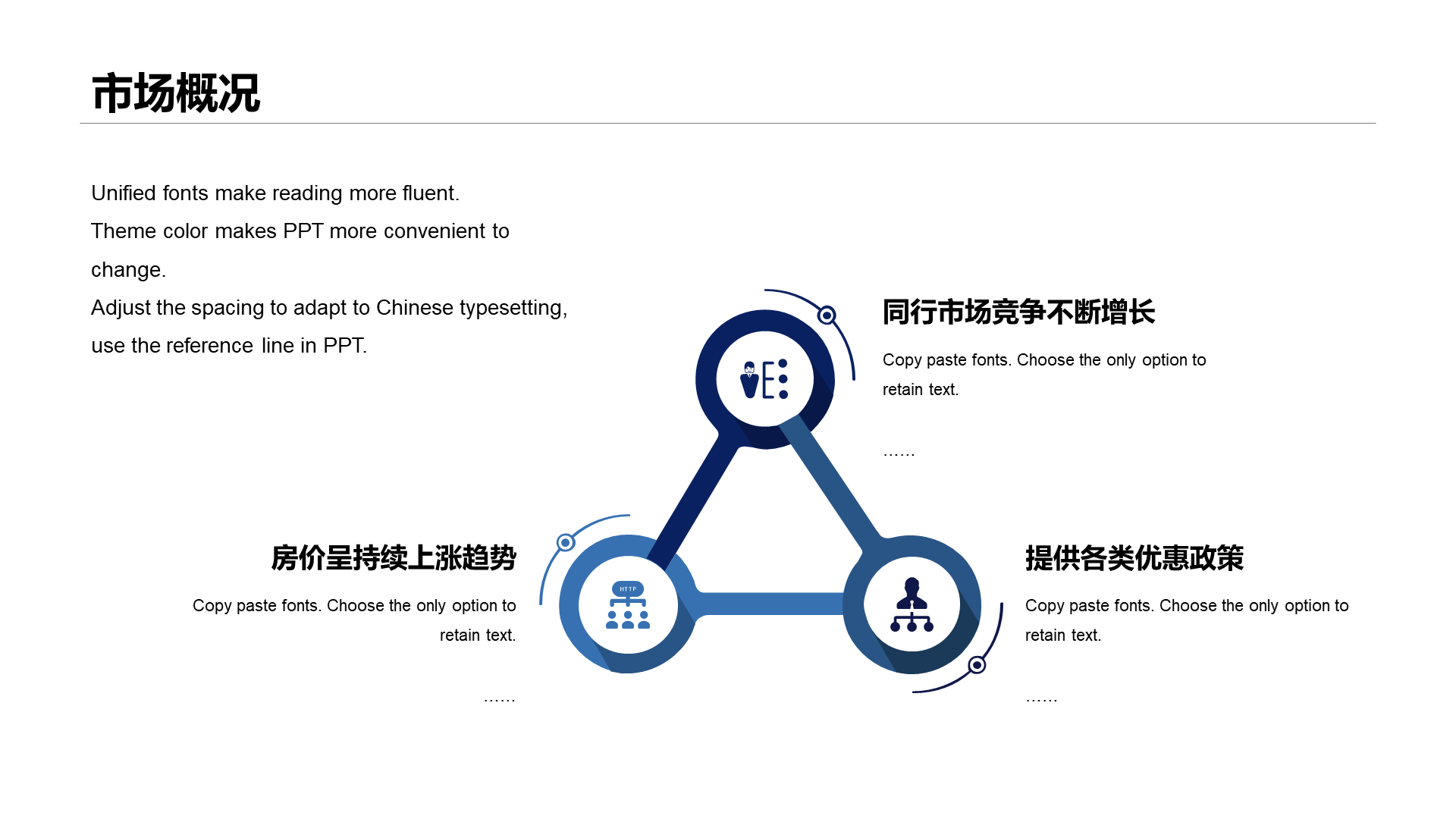 市场概况

Unified fonts make reading more fluent.
Theme color makes PPT more convenient to change.
Adjust the spacing to adapt to Chinese typesetting, use the reference line in PPT.

同行市场竞争不断增长

Copy paste fonts. Choose the only option to retain text.

……

房价呈持续上涨趋势

Copy paste fonts. Choose the only option to retain text.

……

HTTP

提供各类优惠政策

Copy paste fonts. Choose the only option to retain text.

……